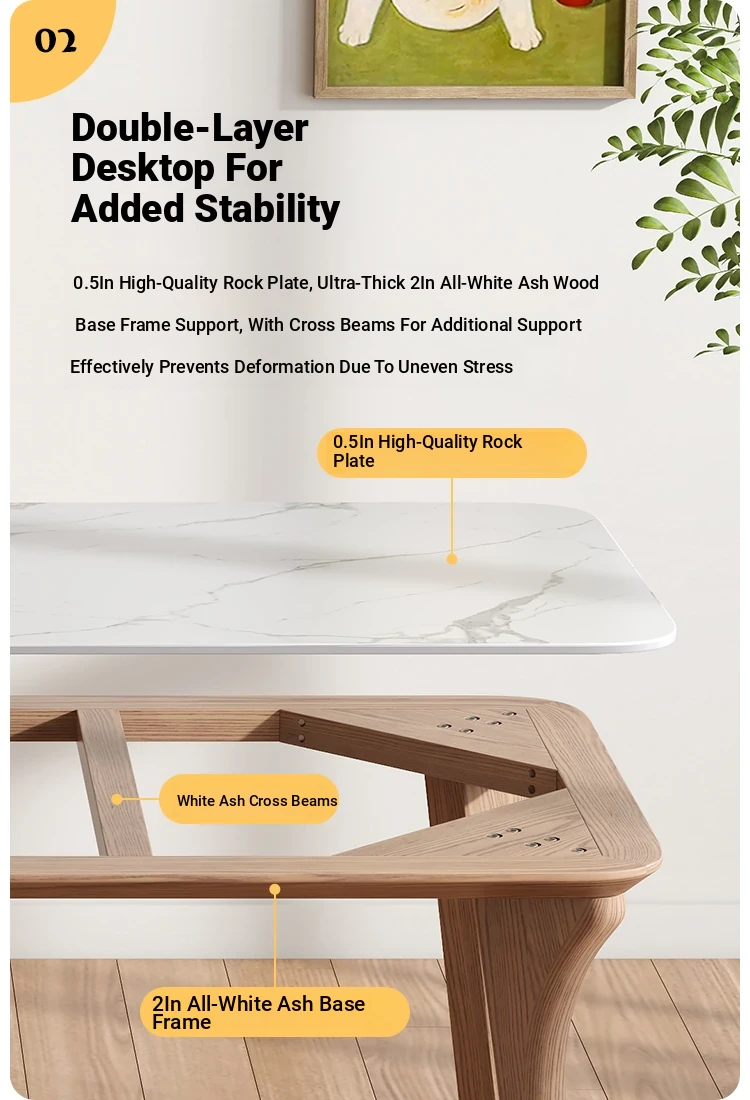 02

Double-Layer Desktop For Added Stability

0.5In High-Quality Rock Plate, Ultra-Thick 2In All-White Ash Wood Base Frame Support, With Cross Beams For Additional Support Effectively Prevents Deformation Due To Uneven Stress

0.5In High-Quality Rock Plate

White Ash Cross Beams

2In All-White Ash Base Frame